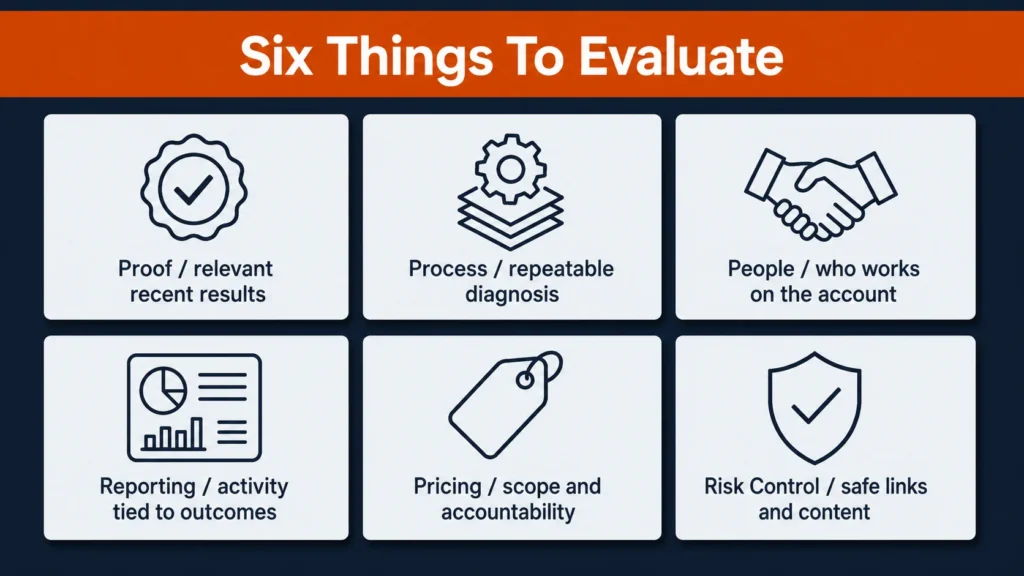 Six Things To Evaluate

Proof / relevant recent results

Process / repeatable diagnosis

People / who works on the account

Reporting / activity tied to outcomes

Pricing / scope and accountability

Risk Control / safe links and content